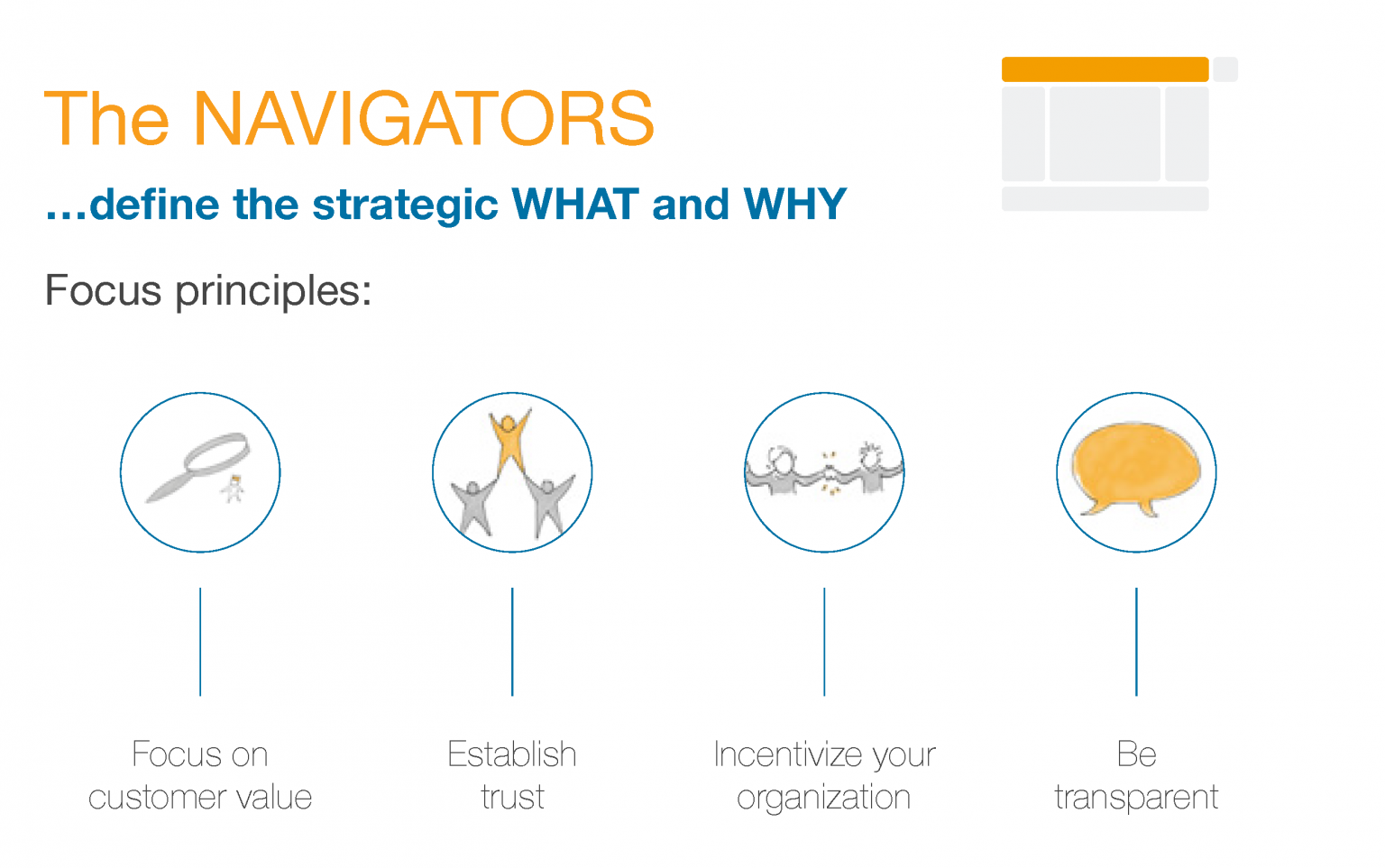 The NAVIGATORS

…define the strategic WHAT and WHY

Focus principles:

Focus on customer value

Establish trust

Incentivize your organization

Be transparent